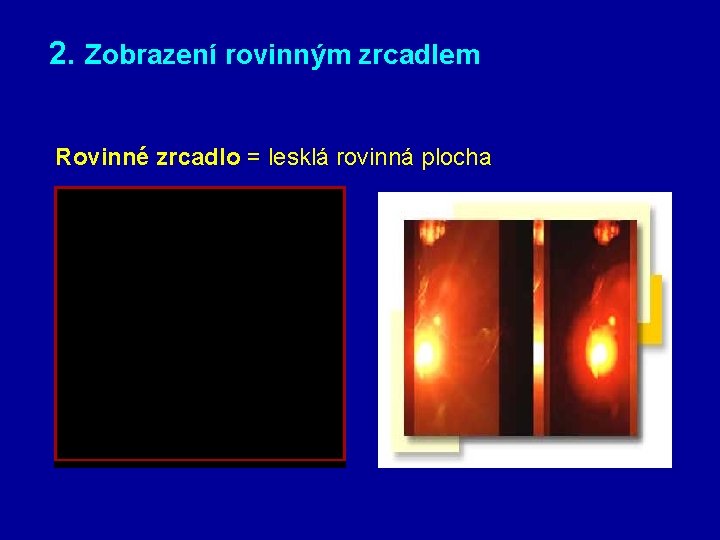 2. Zobrazení rovinným zrcadlem

Rovinné zrcadlo = lesklá rovinná plocha